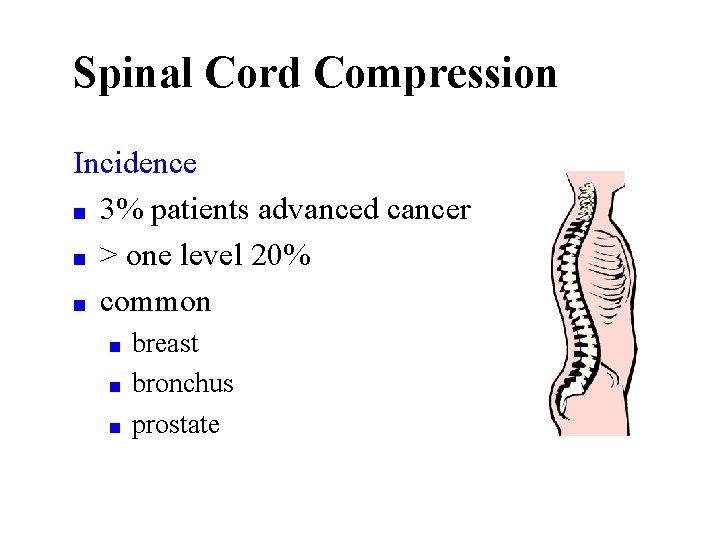 Spinal Cord Compression

Incidence

- 3% patients advanced cancer
- > one level 20%
- common
  - breast
  - bronchus
  - prostate